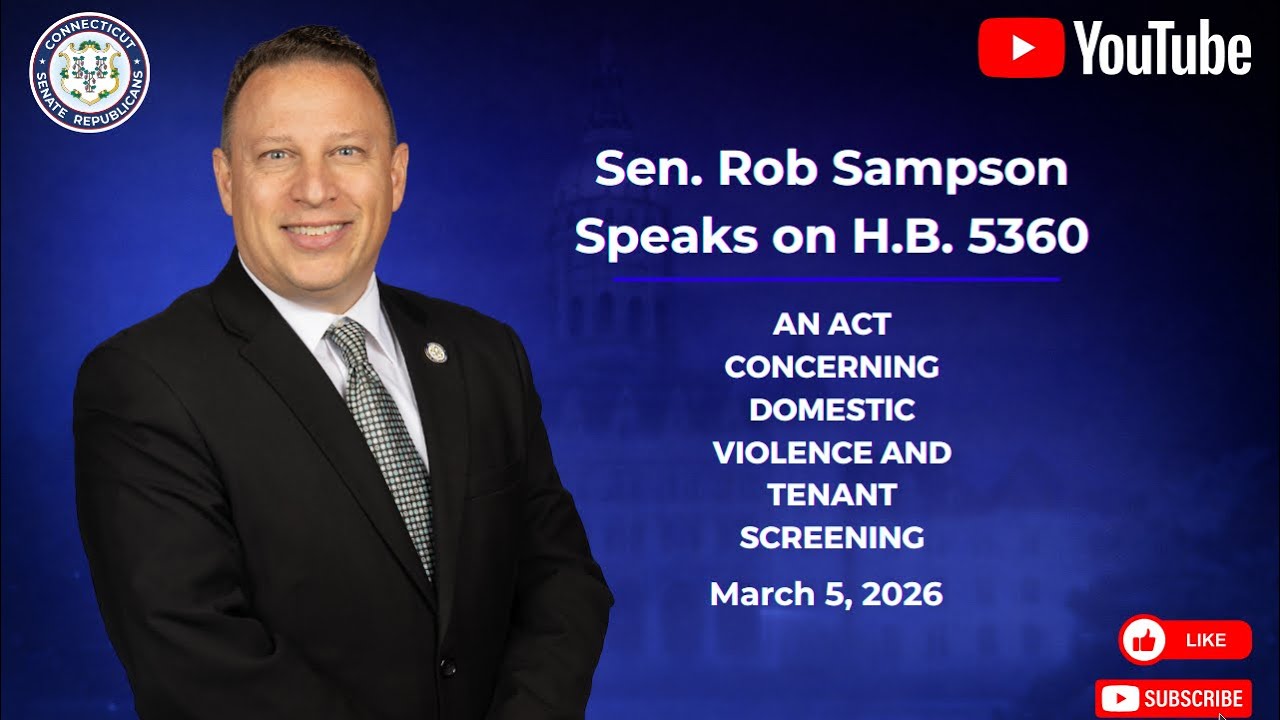 CONNECTICUT
SENATE REPUBLICANS

YouTube

Sen. Rob Sampson Speaks on H.B. 5360

AN ACT CONCERNING DOMESTIC VIOLENCE AND TENANT SCREENING

March 5, 2026

LIKE

SUBSCRIBE